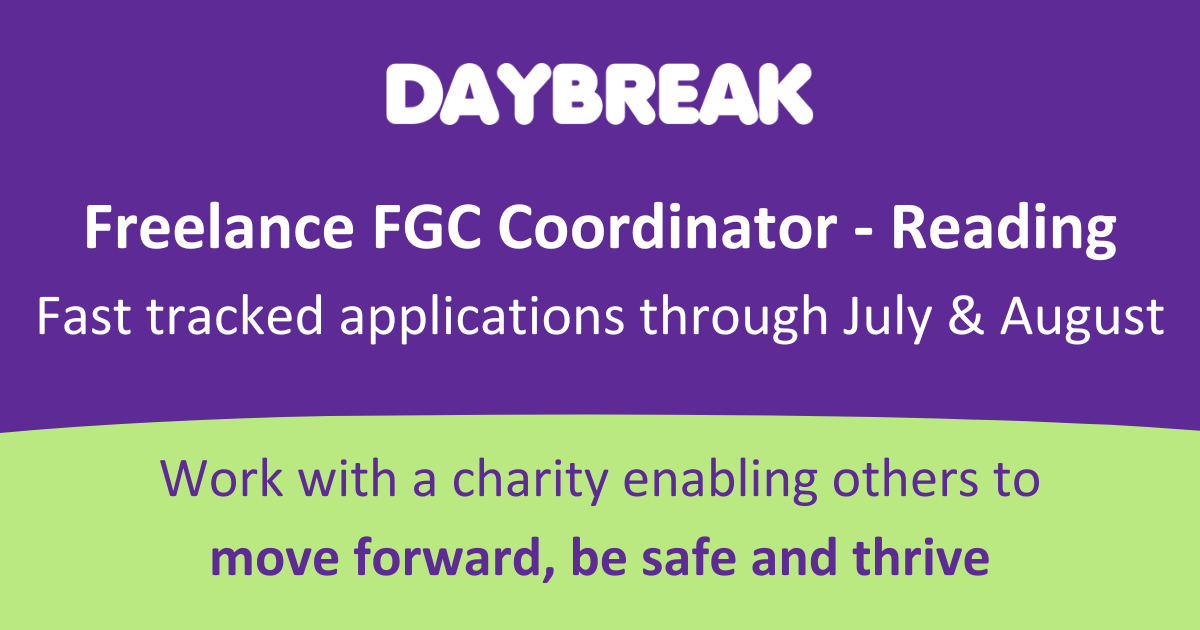 DAYBREAK

Freelance FGC Coordinator - Reading

Fast tracked applications through July & August

Work with a charity enabling others to move forward, be safe and thrive